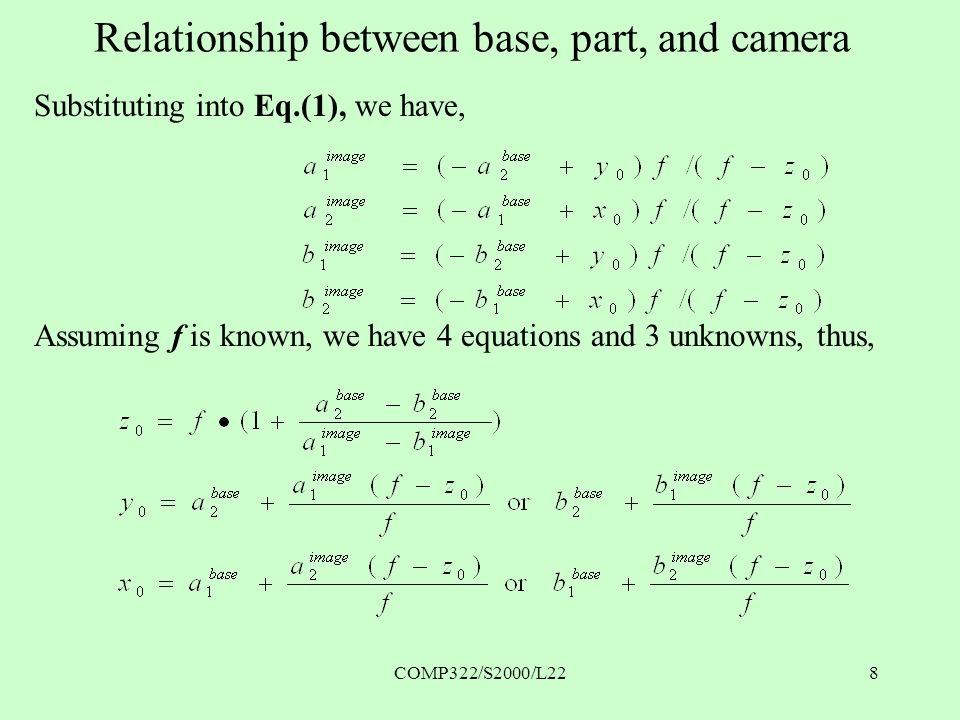 Relationship between base, part, and camera

Substituting into **Eq.(1),** we have,

$a_1^{image} = (-a_2^{base} + y_0) f / (f - z_0)$
$a_2^{image} = (-a_1^{base} + x_0) f / (f - z_0)$
$b_1^{image} = (-b_2^{base} + y_0) f / (f - z_0)$
$b_2^{image} = (-b_1^{base} + x_0) f / (f - z_0)$

Assuming $f$ is known, we have 4 equations and 3 unknowns, thus,

$z_0 = f \bullet (1 + \frac{a_2^{base} - b_2^{base}}{a_1^{image} - b_1^{image}})$

$y_0 = a_2^{base} + \frac{a_1^{image}(f - z_0)}{f}$ or $b_2^{base} + \frac{b_1^{image}(f - z_0)}{f}$

$x_0 = a_1^{base} + \frac{a_2^{image}(f - z_0)}{f}$ or $b_1^{base} + \frac{b_2^{image}(f - z_0)}{f}$

COMP322/S2000/L22

8